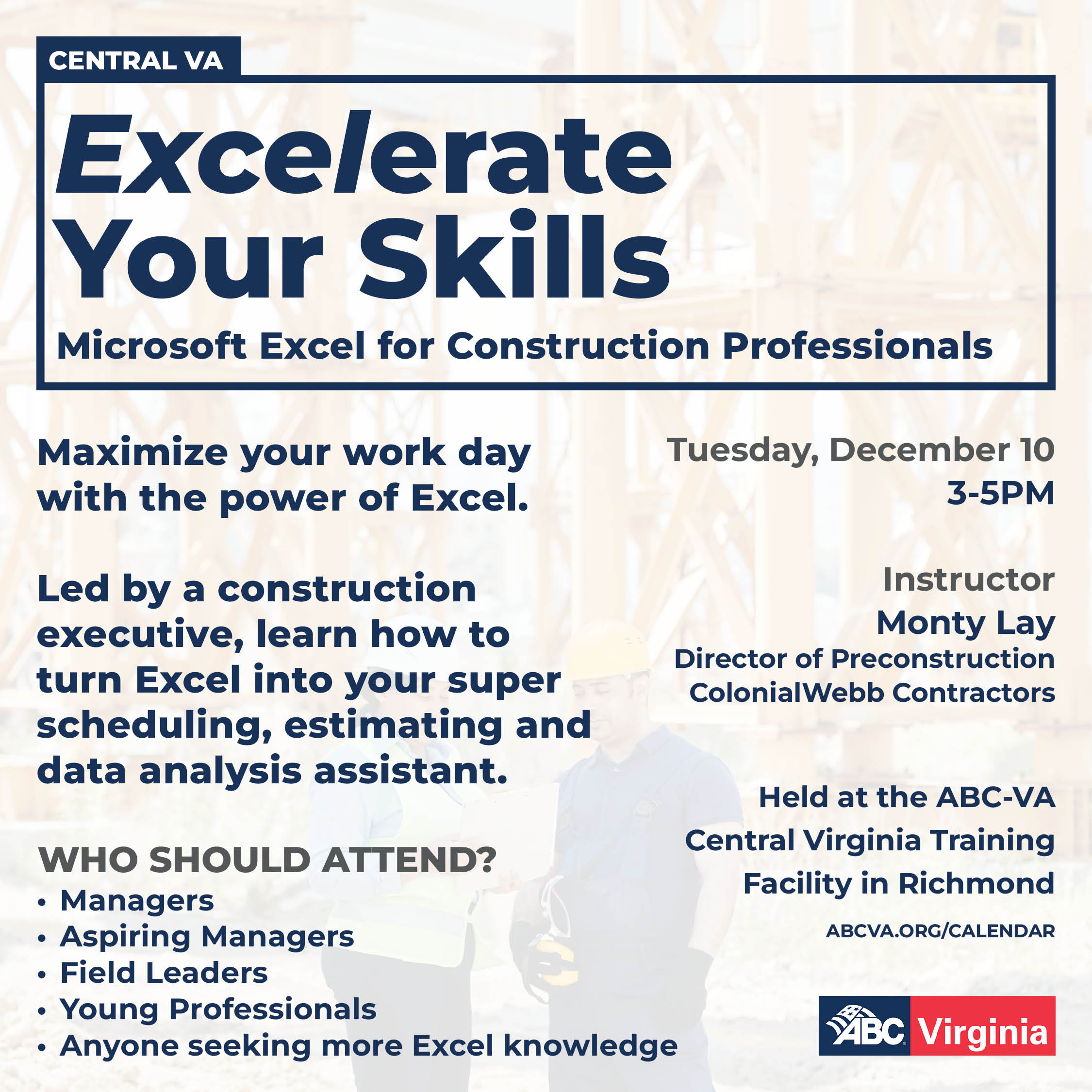 CENTRAL VA

Excelerate Your Skills

Microsoft Excel for Construction Professionals

Maximize your work day with the power of Excel.

Led by a construction executive, learn how to turn Excel into your super scheduling, estimating and data analysis assistant.

WHO SHOULD ATTEND?
• Managers
• Aspiring Managers
• Field Leaders
• Young Professionals
• Anyone seeking more Excel knowledge

Tuesday, December 10
3-5PM

Instructor
Monty Lay
Director of Preconstruction
ColonialWebb Contractors

Held at the ABC-VA Central Virginia Training Facility in Richmond

ABCVA.ORG/CALENDAR

ABC Virginia